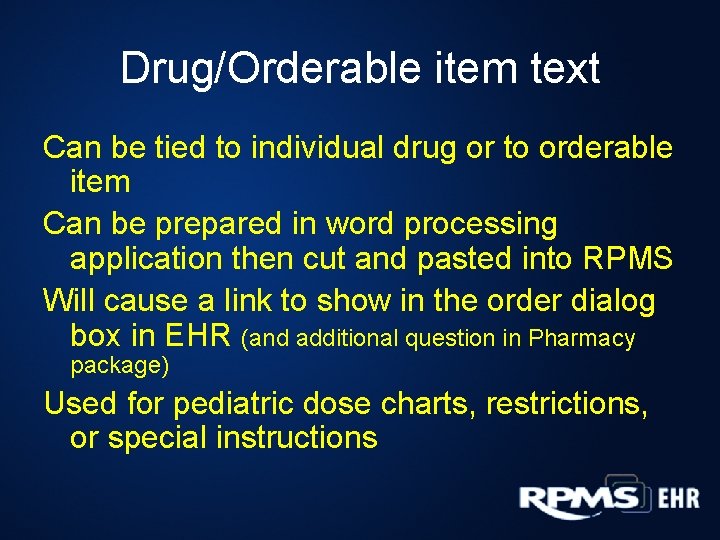 Drug/Orderable item text

Can be tied to individual drug or to orderable item

Can be prepared in word processing application then cut and pasted into RPMS

Will cause a link to show in the order dialog box in EHR (and additional question in Pharmacy package)

Used for pediatric dose charts, restrictions, or special instructions

RPMS EHR